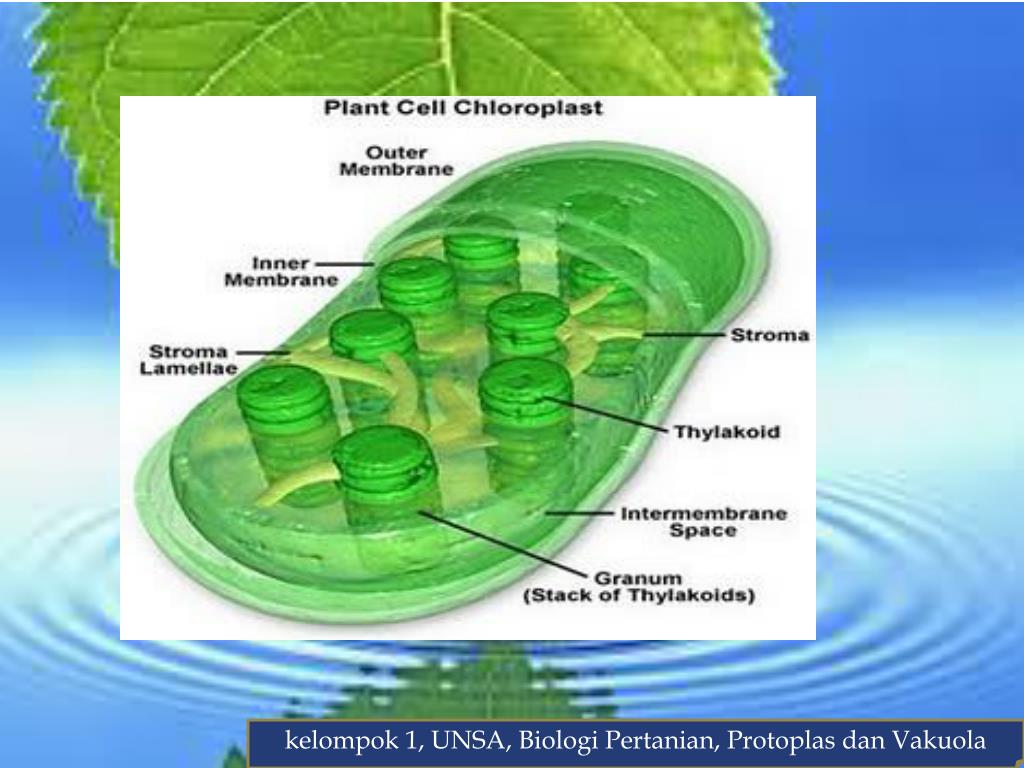 Plant Cell Chloroplast

Outer Membrane

Inner Membrane

Stroma Lamellae

Stroma

Thylakoid

Intermembrane Space

Granum (Stack of Thylakoids)

kelompok 1, UNSA, Biologi Pertanian, Protoplas dan Vakuola